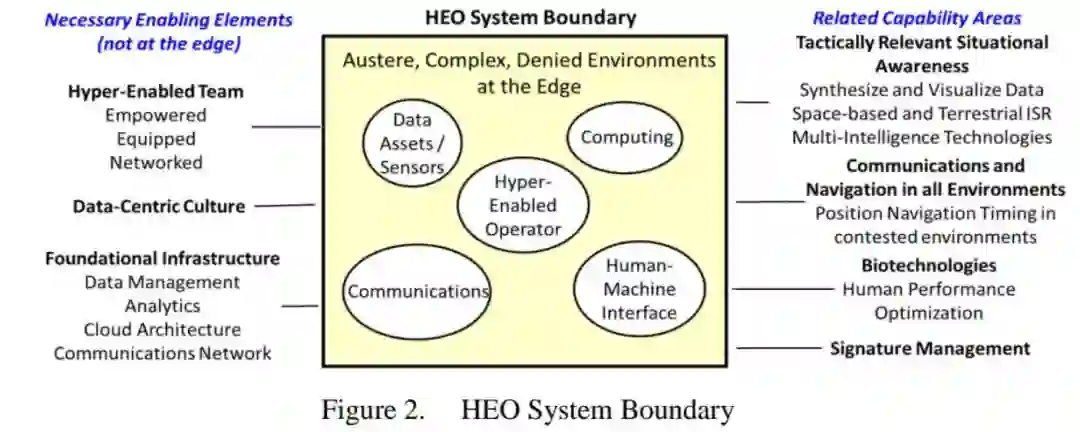 Necessary Enabling Elements (not at the edge)

Hyper-Enabled Team
Empowered
Equipped
Networked

Data-Centric Culture

Foundational Infrastructure
Data Management
Analytics
Cloud Architecture
Communications Network

HEO System Boundary

Austere, Complex, Denied Environments at the Edge

Data Assets / Sensors

Computing

Hyper-Enabled Operator

Communications

Human-Machine Interface

Related Capability Areas

Tactically Relevant Situational Awareness
Synthesize and Visualize Data
Space-based and Terrestrial ISR
Multi-Intelligence Technologies

Communications and Navigation in all Environments
Position Navigation Timing in contested environments

Biotechnologies
Human Performance Optimization

Signature Management

Figure 2. HEO System Boundary